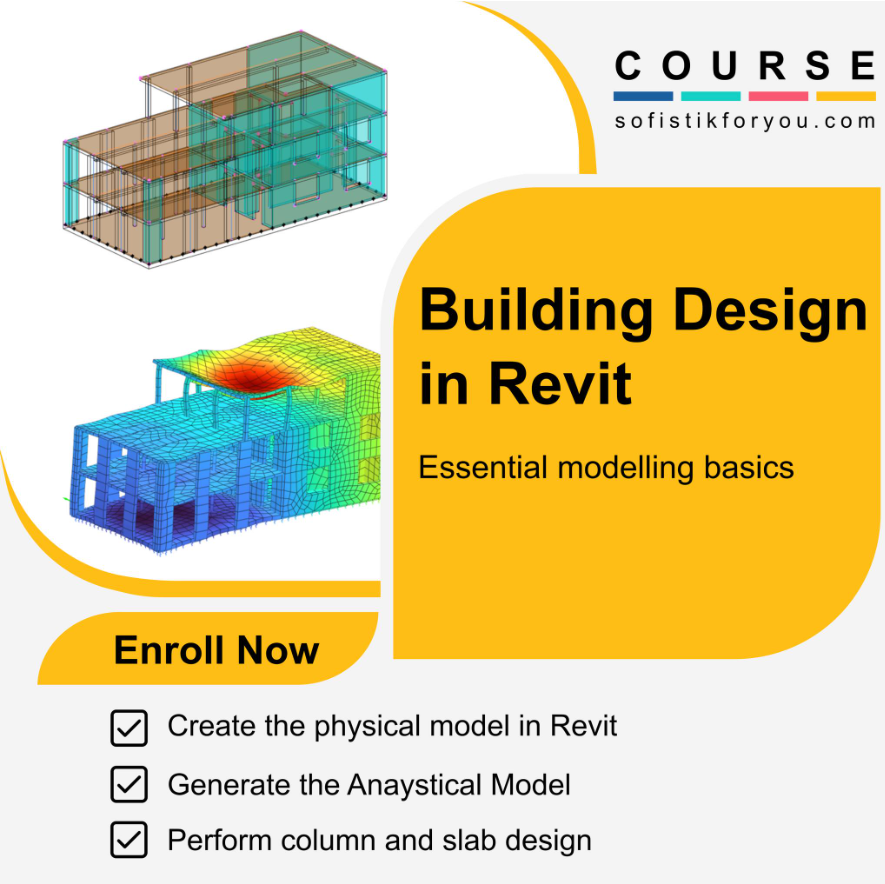 COURSE
sofistikforyou.com

Building Design in Revit

Essential modelling basics

Enroll Now

Create the physical model in Revit

Generate the Anaystical Model

Perform column and slab design